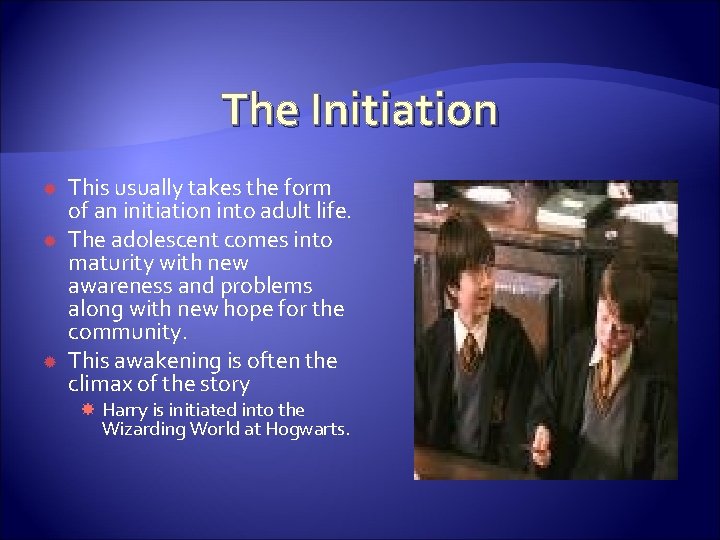 The Initiation

This usually takes the form of an initiation into adult life.

The adolescent comes into maturity with new awareness and problems along with new hope for the community.

This awakening is often the climax of the story

Harry is initiated into the Wizarding World at Hogwarts.